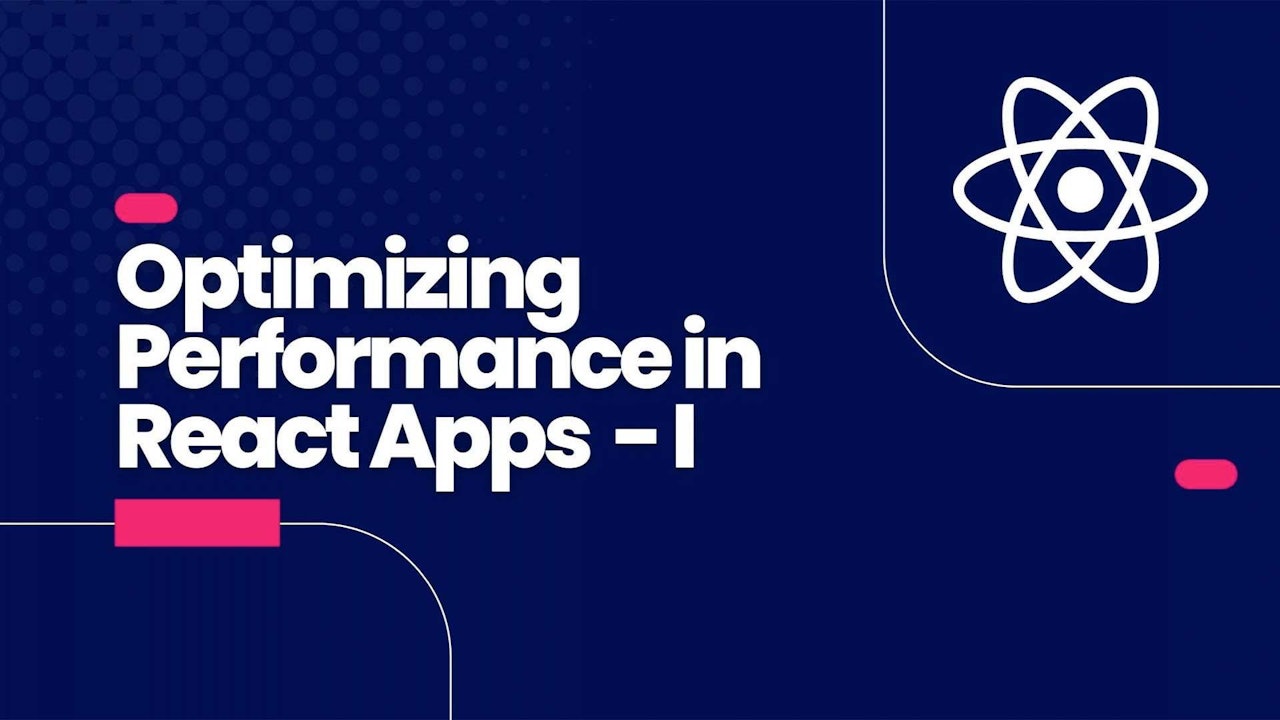 Optimizing Performance in React Apps - I